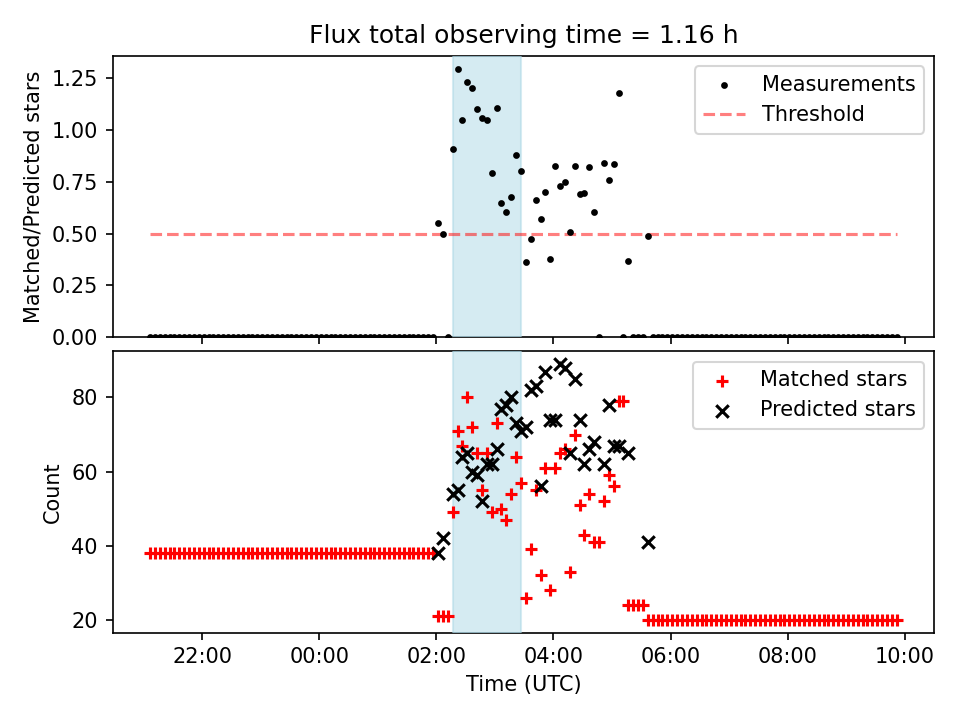 Flux total observing time = 1.16 h

Matched/Predicted stars

1.25
1.00
0.75
0.50
0.25
0.00

Measurements
Threshold

Count

80
60
40
20

Matched stars
Predicted stars

22:00
00:00
02:00
04:00
06:00
08:00
10:00

Time (UTC)